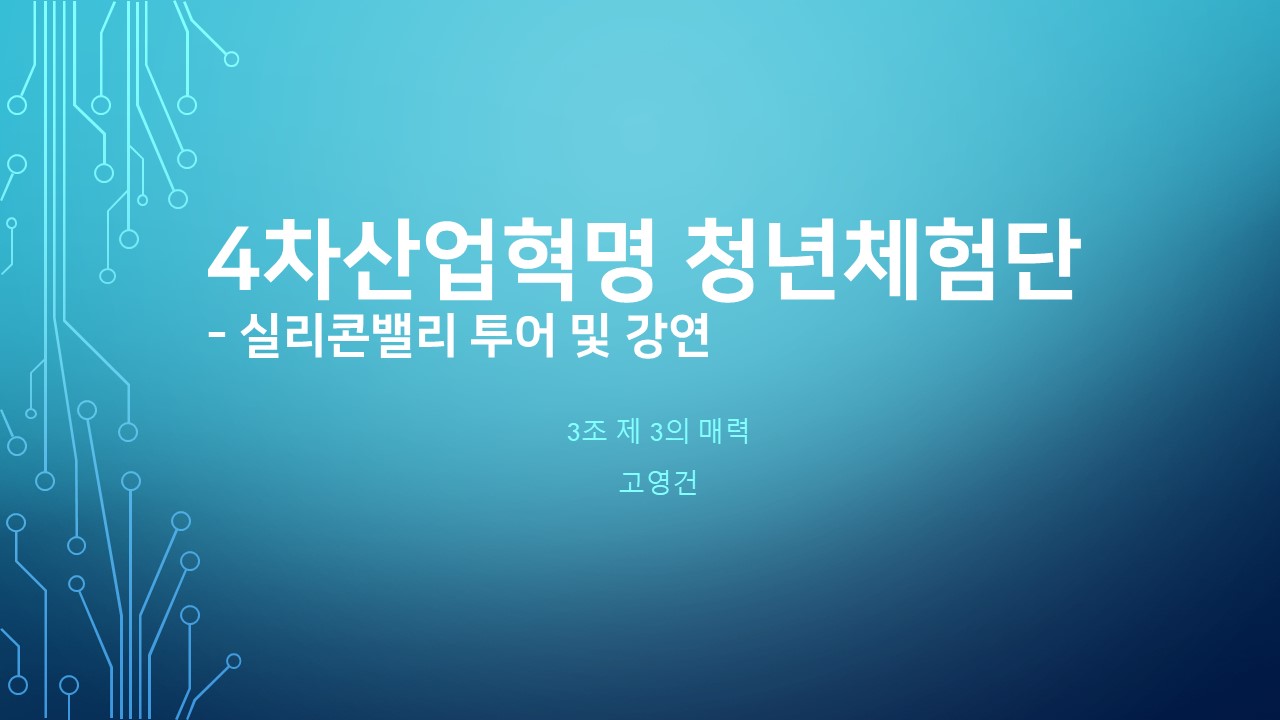 4차산업혁명 청년체험단
- 실리콘밸리 투어 및 강연

3조 제 3의 매력

고영건